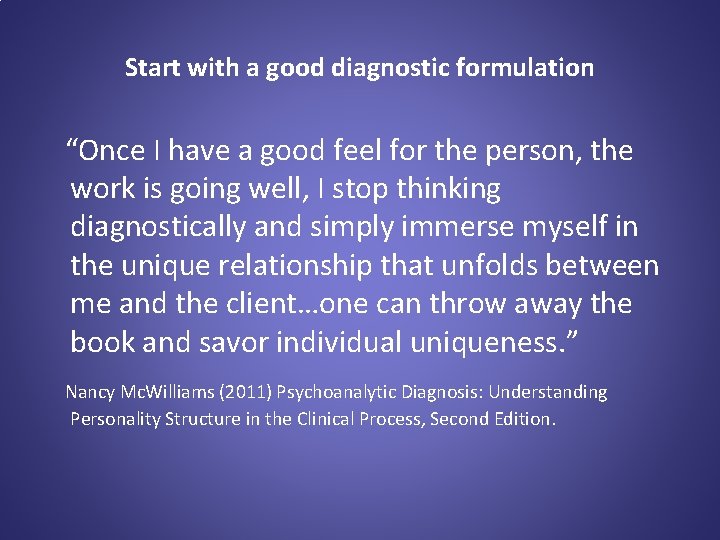 Start with a good diagnostic formulation

"Once I have a good feel for the person, the work is going well, I stop thinking diagnostically and simply immerse myself in the unique relationship that unfolds between me and the client…one can throw away the book and savor individual uniqueness."

Nancy McWilliams (2011) Psychoanalytic Diagnosis: Understanding Personality Structure in the Clinical Process, Second Edition.